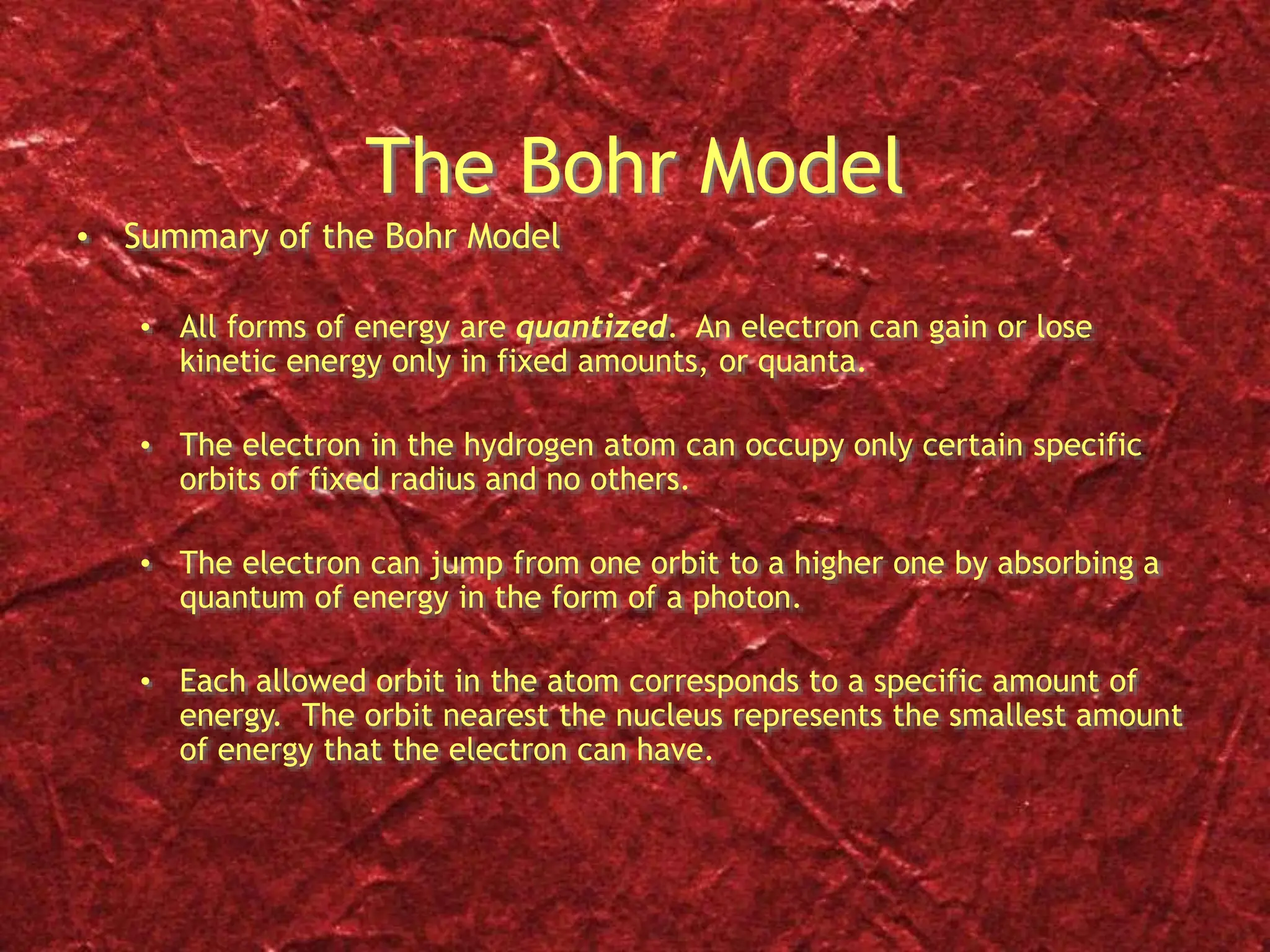 The Bohr Model

• Summary of the Bohr Model

• All forms of energy are quantized. An electron can gain or lose kinetic energy only in fixed amounts, or quanta.

• The electron in the hydrogen atom can occupy only certain specific orbits of fixed radius and no others.

• The electron can jump from one orbit to a higher one by absorbing a quantum of energy in the form of a photon.

• Each allowed orbit in the atom corresponds to a specific amount of energy. The orbit nearest the nucleus represents the smallest amount of energy that the electron can have.